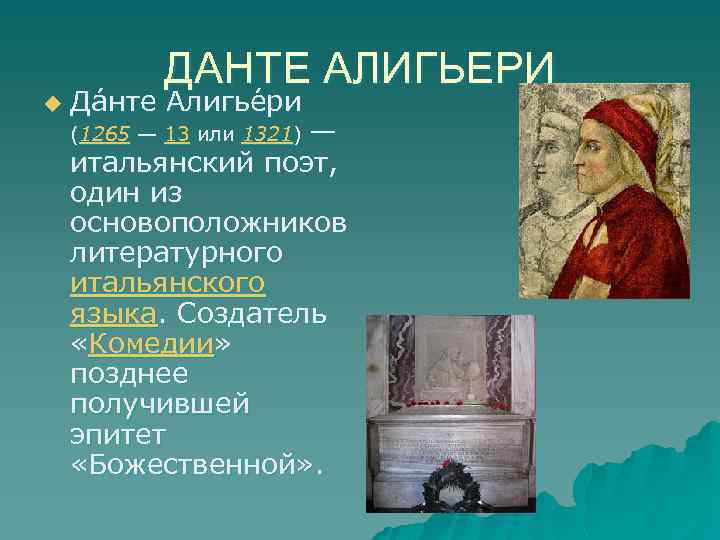 ДАНТЕ АЛИГЬЕРИ

Да́нте Алигье́ри (1265 — 13 или 1321) — итальянский поэт, один из основоположников литературного итальянского языка. Создатель «Комедии» позднее получившей эпитет «Божественной».